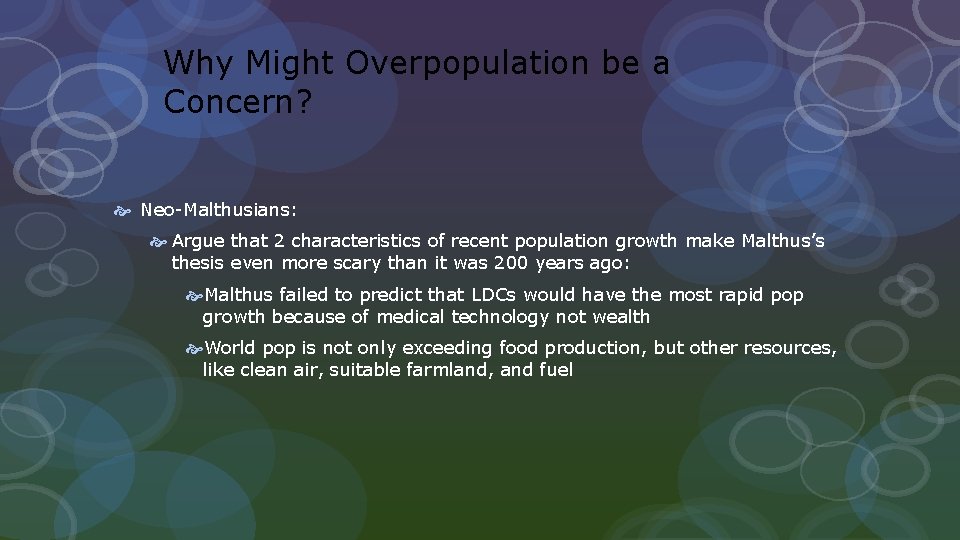 Why Might Overpopulation be a Concern?

Neo-Malthusians:

Argue that 2 characteristics of recent population growth make Malthus's thesis even more scary than it was 200 years ago:

Malthus failed to predict that LDCs would have the most rapid pop growth because of medical technology not wealth

World pop is not only exceeding food production, but other resources, like clean air, suitable farmland, and fuel